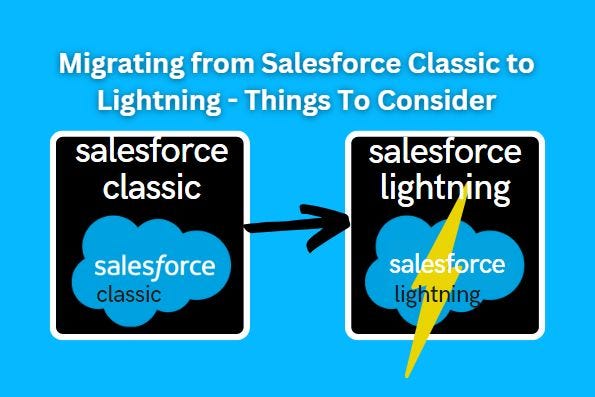 Migrating from Salesforce Classic to Lightning - Things To Consider

salesforce classic

salesforce
classic

salesforce lightning

salesforce
lightning